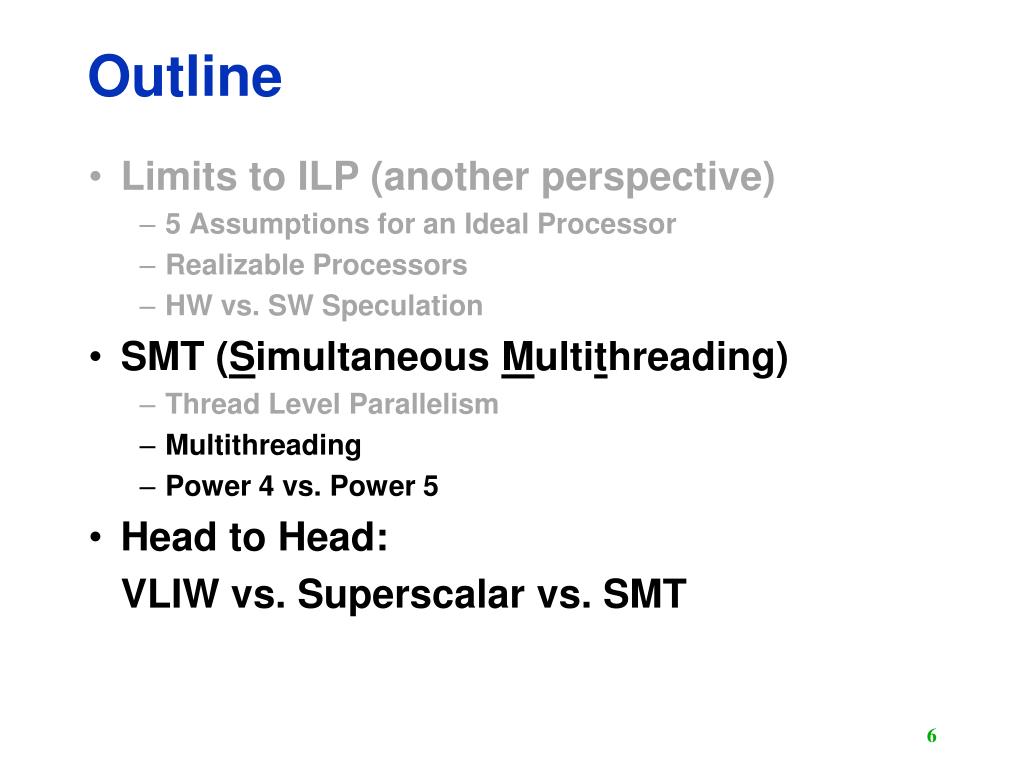 Outline

• Limits to ILP (another perspective)
– 5 Assumptions for an Ideal Processor
– Realizable Processors
– HW vs. SW Speculation
• SMT (Simultaneous Multithreading)
– Thread Level Parallelism
– Multithreading
– Power 4 vs. Power 5
• Head to Head:
VLIW vs. Superscalar vs. SMT

6